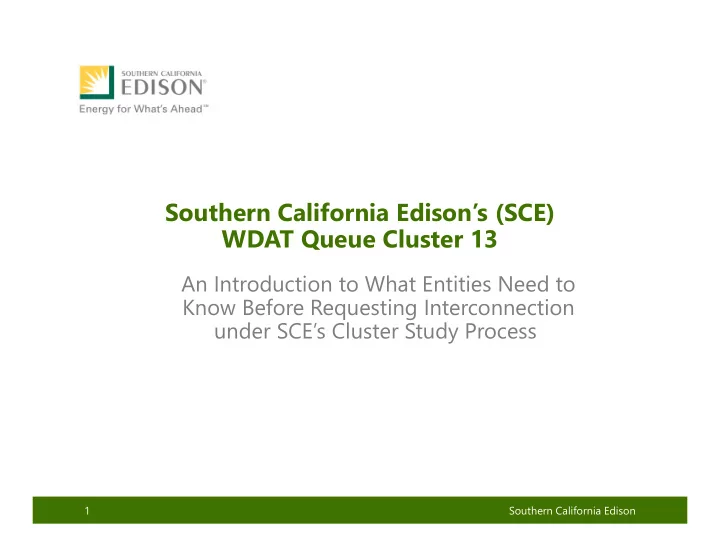 SOUTHERN CALIFORNIA
EDISON®
Energy for What's Ahead℠

Southern California Edison's (SCE)
WDAT Queue Cluster 13

An Introduction to What Entities Need to Know Before Requesting Interconnection under SCE's Cluster Study Process

1

Southern California Edison